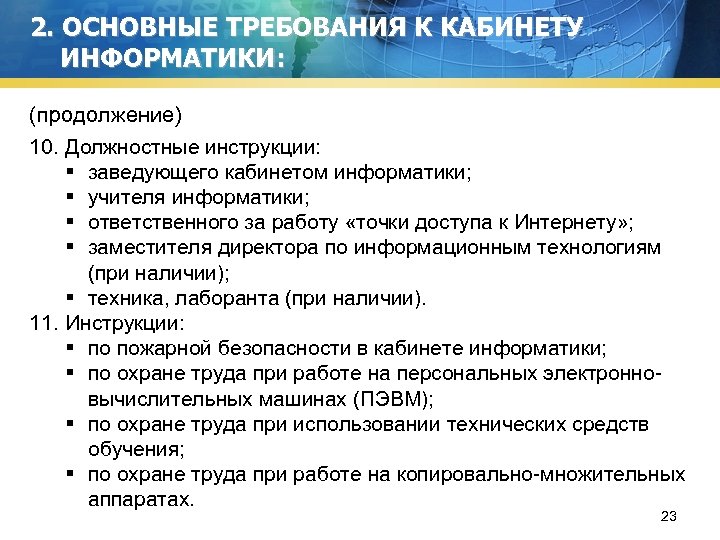 2. ОСНОВНЫЕ ТРЕБОВАНИЯ К КАБИНЕТУ ИНФОРМАТИКИ:

(продолжение)

10. Должностные инструкции:
▪ заведующего кабинетом информатики;
▪ учителя информатики;
▪ ответственного за работу «точки доступа к Интернету»;
▪ заместителя директора по информационным технологиям (при наличии);
▪ техника, лаборанта (при наличии).

11. Инструкции:
▪ по пожарной безопасности в кабинете информатики;
▪ по охране труда при работе на персональных электронно-вычислительных машинах (ПЭВМ);
▪ по охране труда при использовании технических средств обучения;
▪ по охране труда при работе на копировально-множительных аппаратах.

23